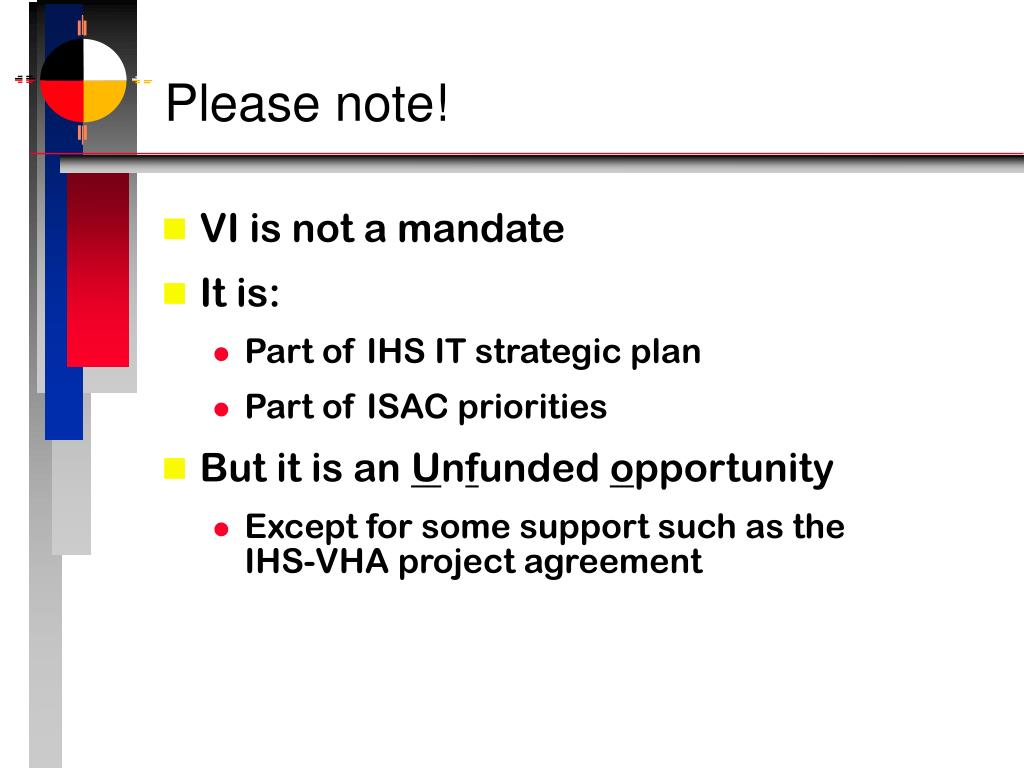 Please note!

VI is not a mandate

It is:

Part of IHS IT strategic plan

Part of ISAC priorities

But it is an Unfunded opportunity

Except for some support such as the IHS-VHA project agreement